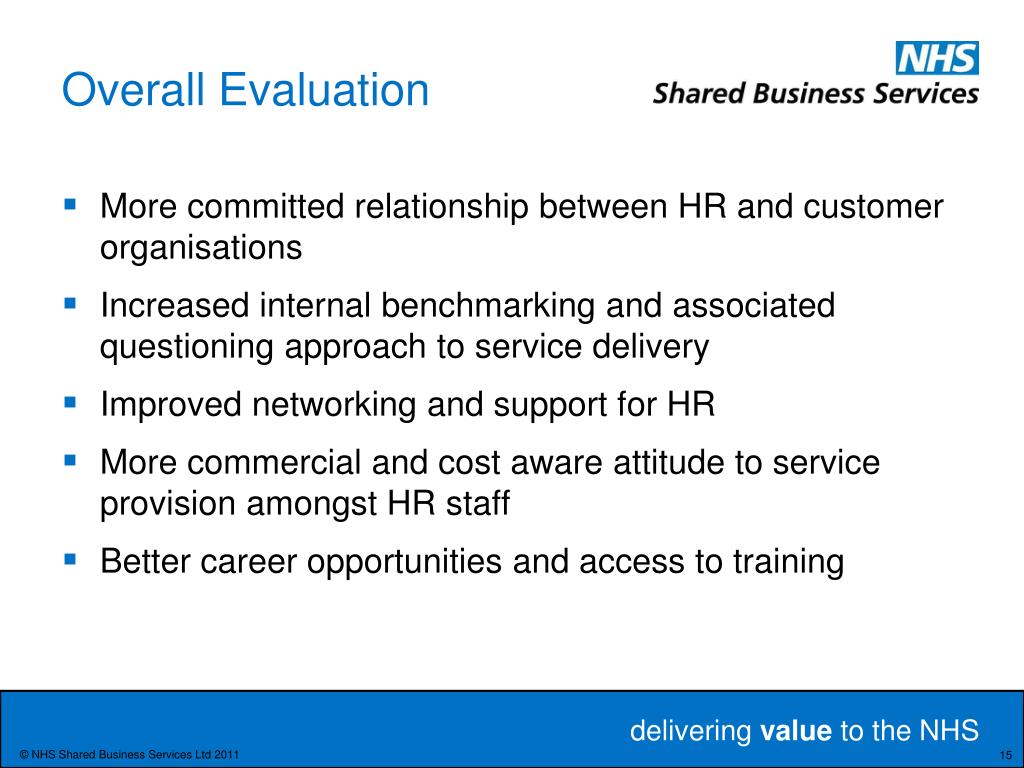 Overall Evaluation

NHS
Shared Business Services

- More committed relationship between HR and customer organisations
- Increased internal benchmarking and associated questioning approach to service delivery
- Improved networking and support for HR
- More commercial and cost aware attitude to service provision amongst HR staff
- Better career opportunities and access to training

delivering value to the NHS

© NHS Shared Business Services Ltd 2011

15